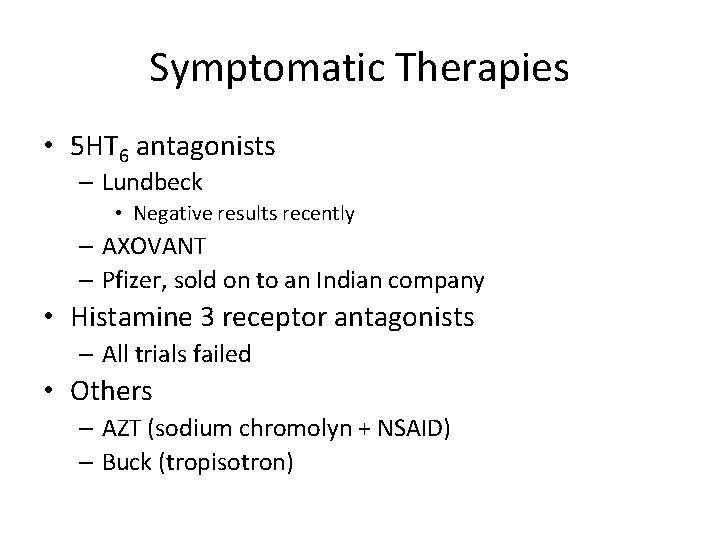 Symptomatic Therapies

• $5HT_6$ antagonists
– Lundbeck
• Negative results recently
– AXOVANT
– Pfizer, sold on to an Indian company
• Histamine 3 receptor antagonists
– All trials failed
• Others
– AZT (sodium chromolyn + NSAID)
– Buck (tropisotron)